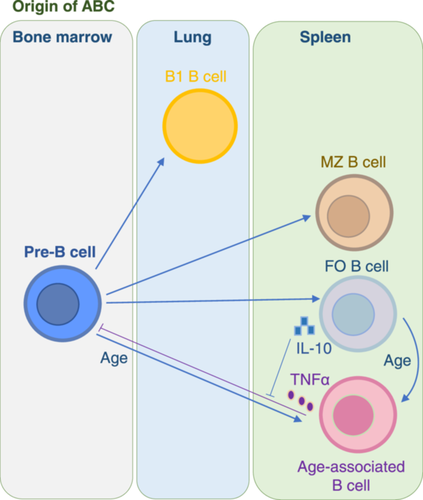 Origin of ABC

Bone marrow

Lung

Spleen

B1 B cell

MZ B cell

Pre-B cell

FO B cell

IL-10

Age

Age

TNFα

Age-associated B cell